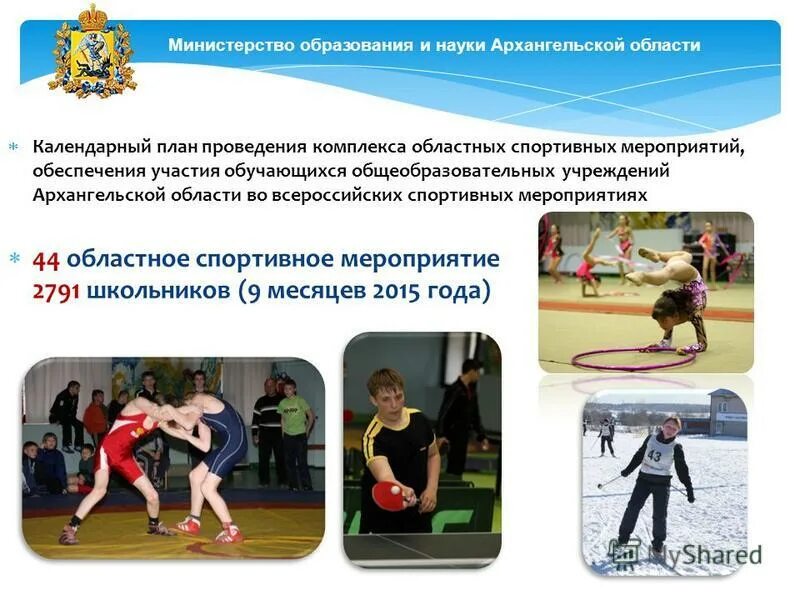 Министерство образования и науки Архангельской области

Календарный план проведения комплекса областных спортивных мероприятий, обеспечения участия обучающихся общеобразовательных учреждений Архангельской области во всероссийских спортивных мероприятиях

44 областное спортивное мероприятие
2791 школьников (9 месяцев 2015 года)

43

MyShared